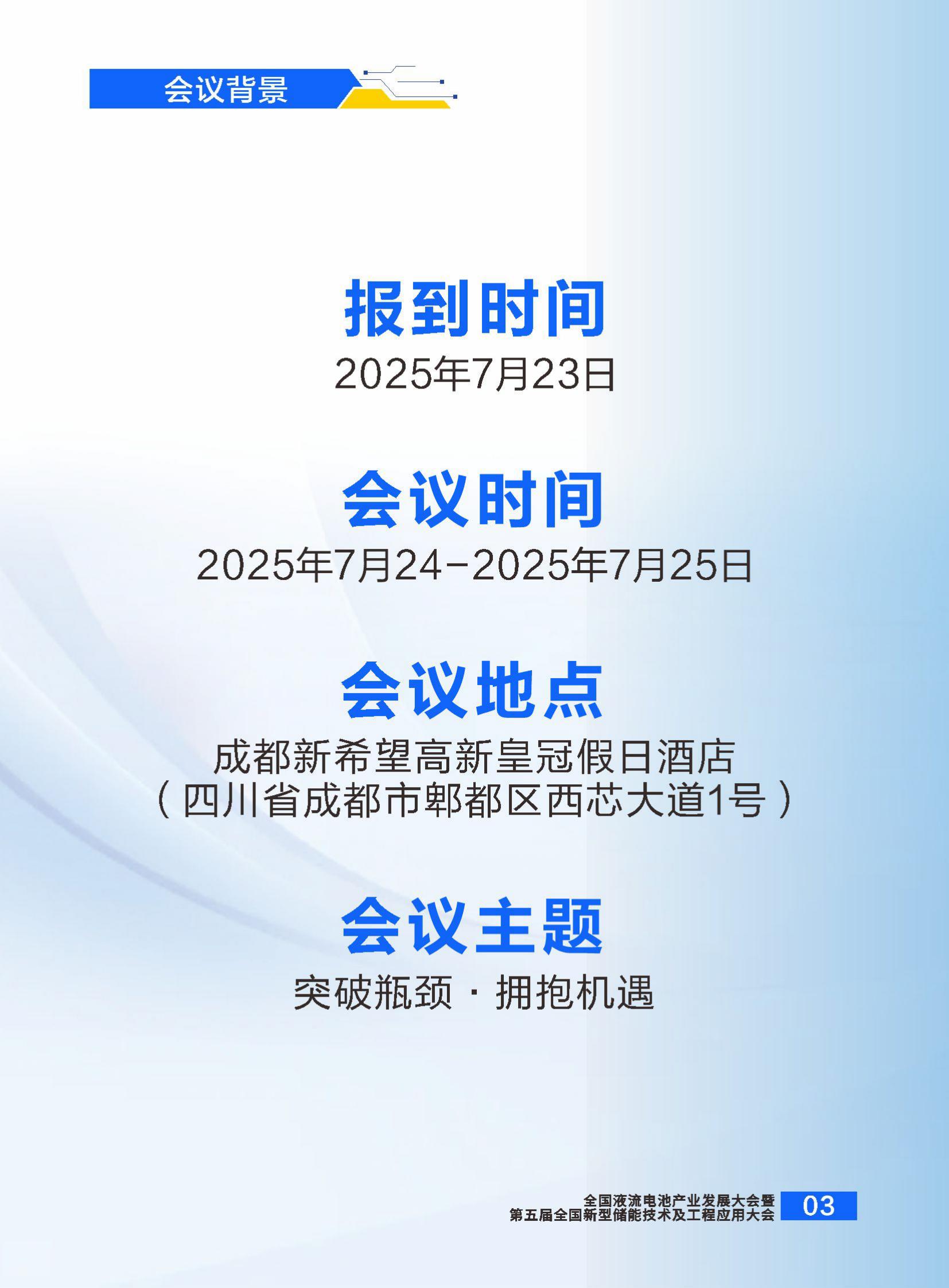 会议背景

报到时间

2025年7月23日

会议时间

2025年7月24-2025年7月25日

会议地点

成都新希望高新皇冠假日酒店
（四川省成都市郫都区西芯大道1号）

会议主题

突破瓶颈 · 拥抱机遇

全国液流电池产业发展大会暨
第五届全国新型储能技术及工程应用大会

03